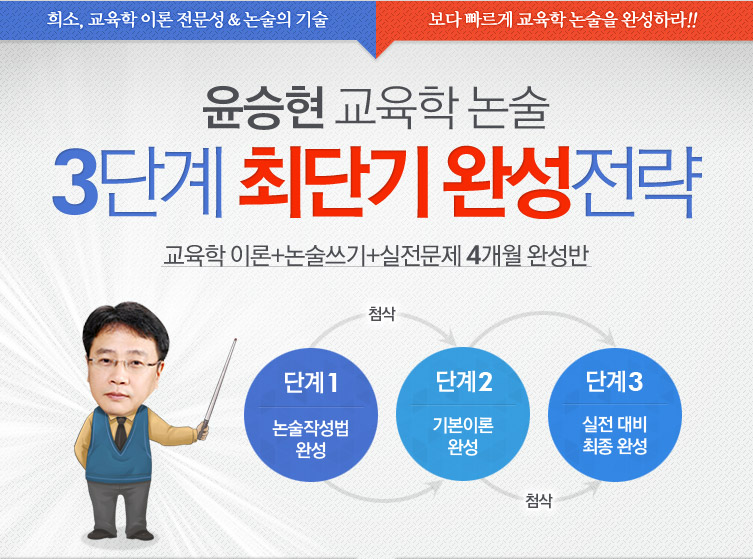 희소, 교육학 이론 전문성 & 논술의 기술

보다 빠르게 교육학 논술을 완성하라!!

윤승현 교육학 논술

3단계 최단기 완성전략

교육학 이론+논술쓰기+실전문제 4개월 완성반

첨삭

단계1
논술작성법 완성

단계2
기본이론 완성

단계3
실전 대비 최종 완성

첨삭